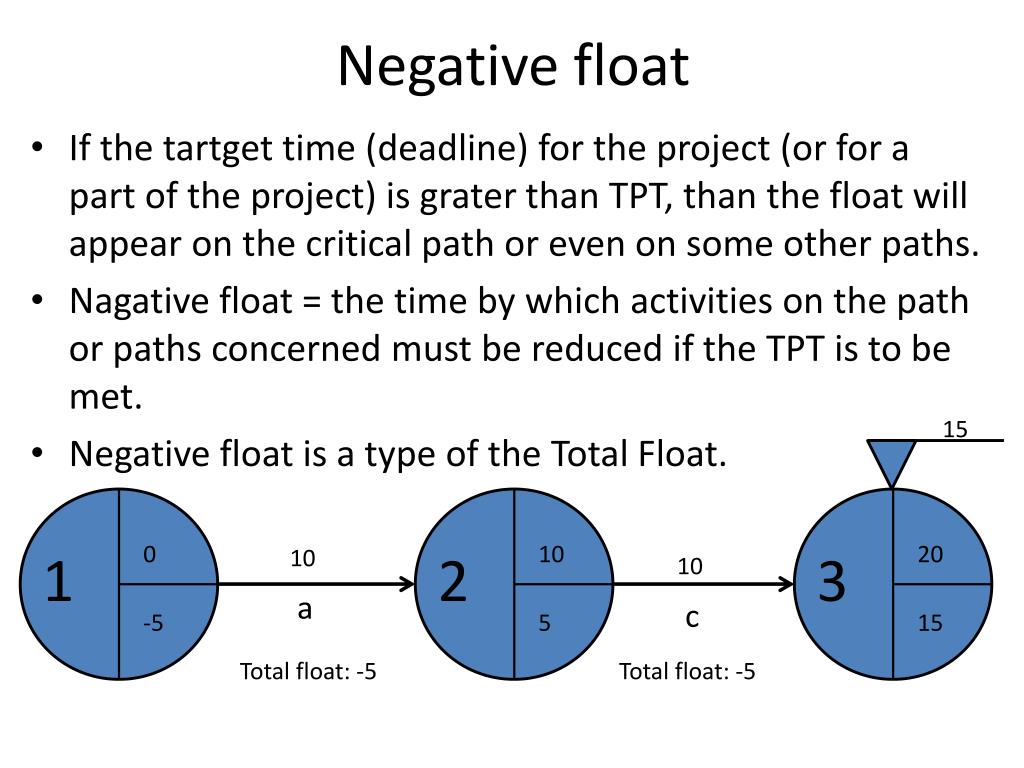 Negative float

• If the tartget time (deadline) for the project (or for a part of the project) is grater than TPT, than the float will appear on the critical path or even on some other paths.
• Nagative float = the time by which activities on the path or paths concerned must be reduced if the TPT is to be met.
• Negative float is a type of the Total Float.

15

1
0
-5

10
a
Total float: -5

2
10
5

10
c
Total float: -5

3
20
15